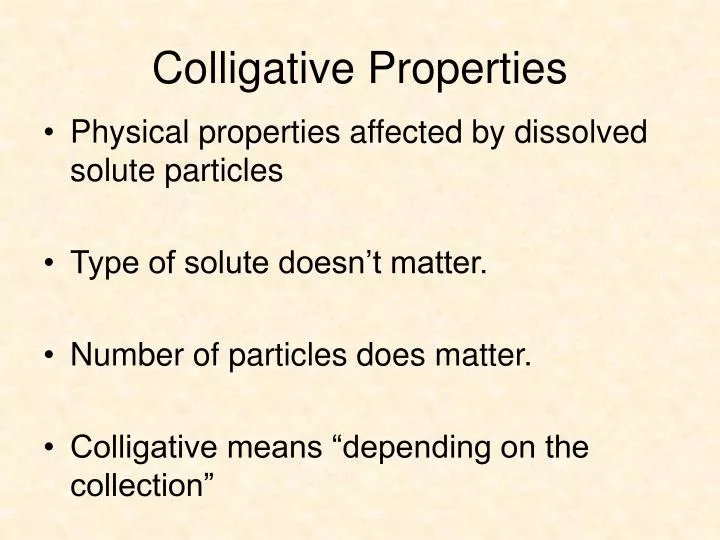 Colligative Properties

• Physical properties affected by dissolved solute particles

• Type of solute doesn’t matter.

• Number of particles does matter.

• Colligative means “depending on the collection”